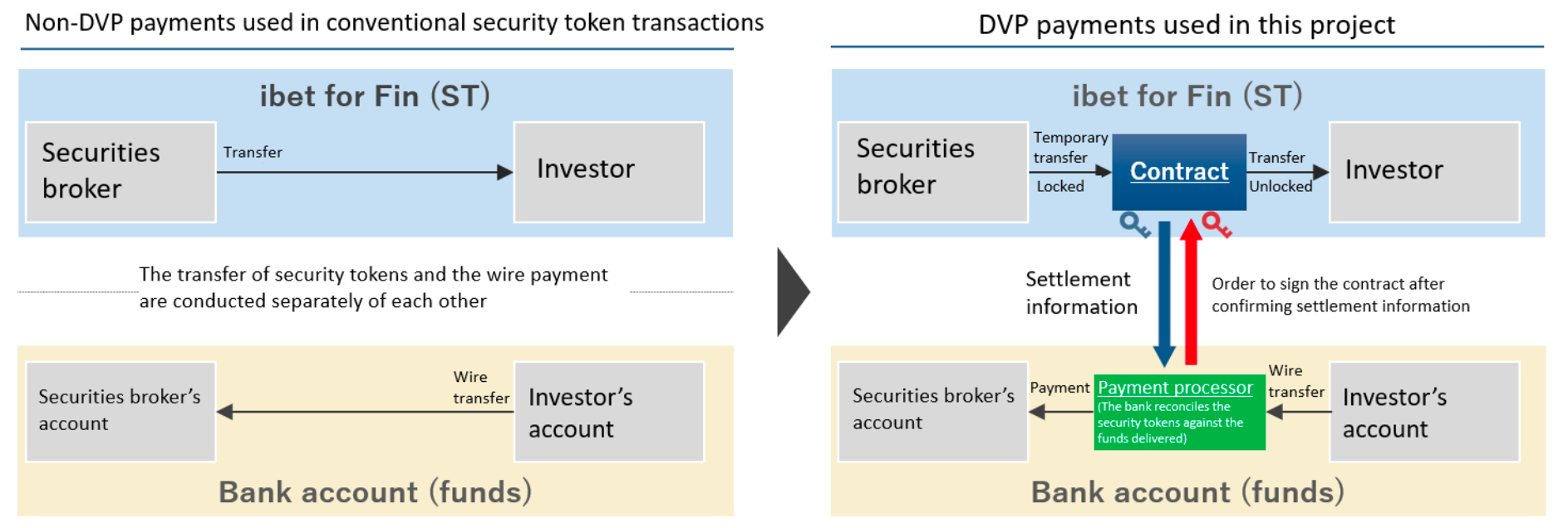 Non-DVP payments used in conventional security token transactions

ibet for Fin (ST)

Securities broker

Transfer

Investor

The transfer of security tokens and the wire payment are conducted separately of each other

Securities broker's account

Wire transfer

Investor's account

Bank account (funds)

DVP payments used in this project

ibet for Fin (ST)

Securities broker

Temporary transfer

Locked

Contract

Transfer

Unlocked

Investor

Settlement information

Order to sign the contract after confirming settlement information

Securities broker's account

Payment

Payment processor
(The bank reconciles the security tokens against the funds delivered)

Wire transfer

Investor's account

Bank account (funds)